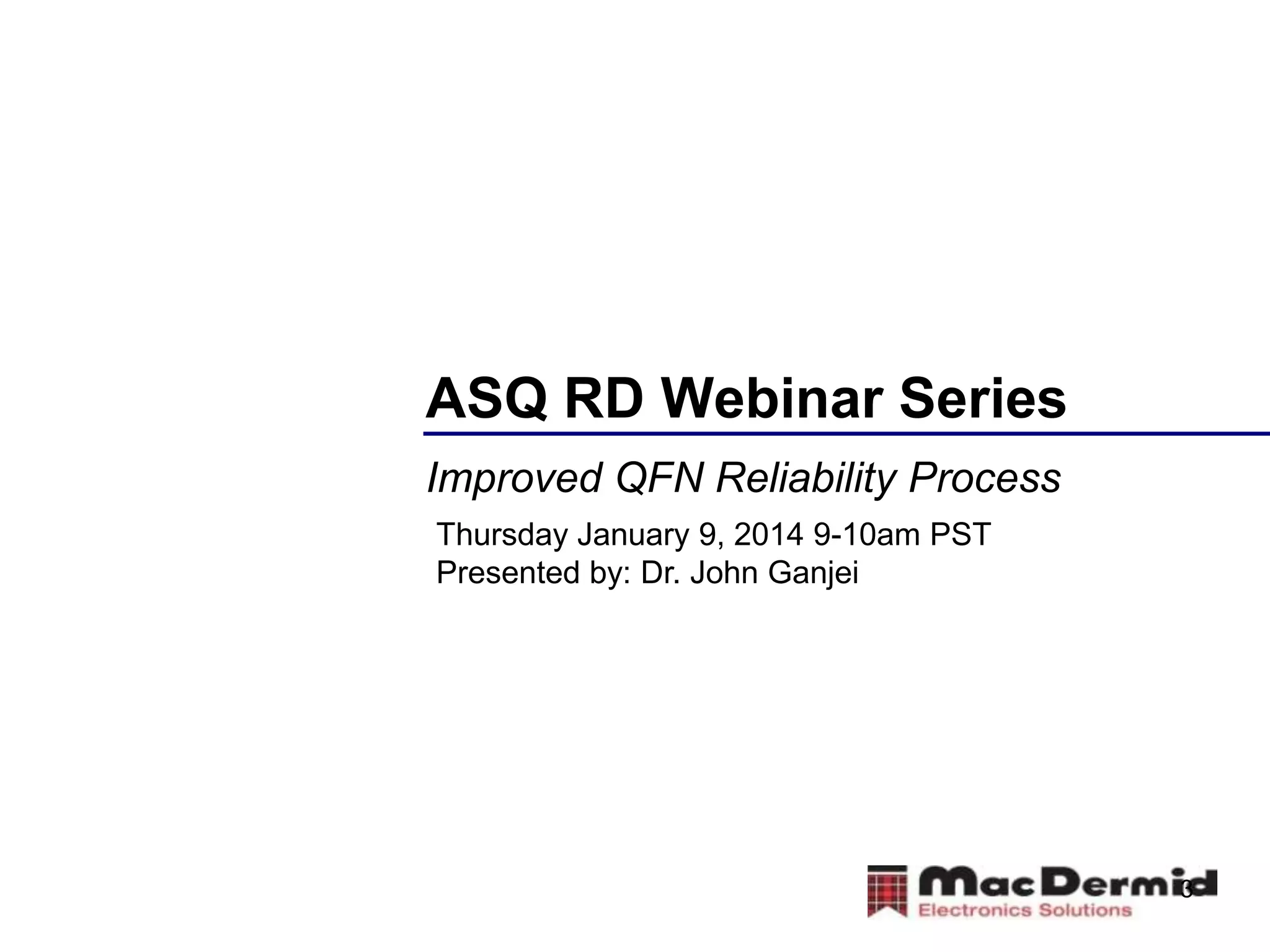 ASQ RD Webinar Series

Improved QFN Reliability Process

Thursday January 9, 2014 9-10am PST
Presented by: Dr. John Ganjei

MacDermid
Electronics Solutions

3